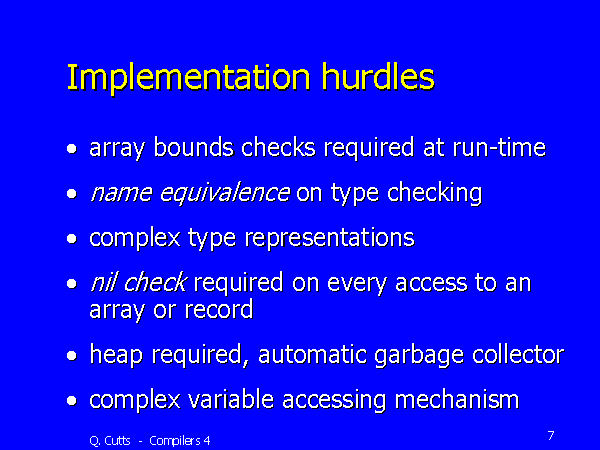 Implementation hurdles

• array bounds checks required at run-time
• name equivalence on type checking
• complex type representations
• nil check required on every access to an array or record
• heap required, automatic garbage collector
• complex variable accessing mechanism

Q. Cutts - Compilers 4

7